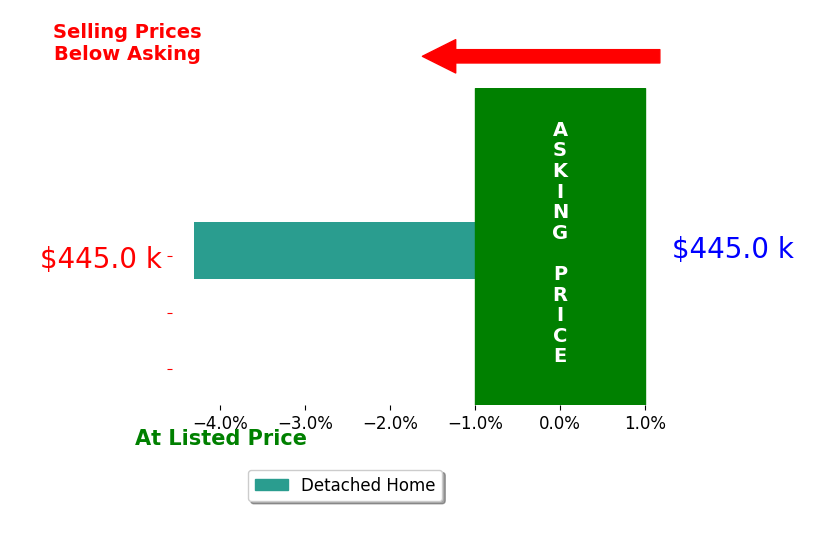 Selling Prices
Below Asking

ASKING PRICE

$445.0 k

$445.0 k

−4.0% −3.0% −2.0% −1.0% 0.0% 1.0%

At Listed Price

Detached Home